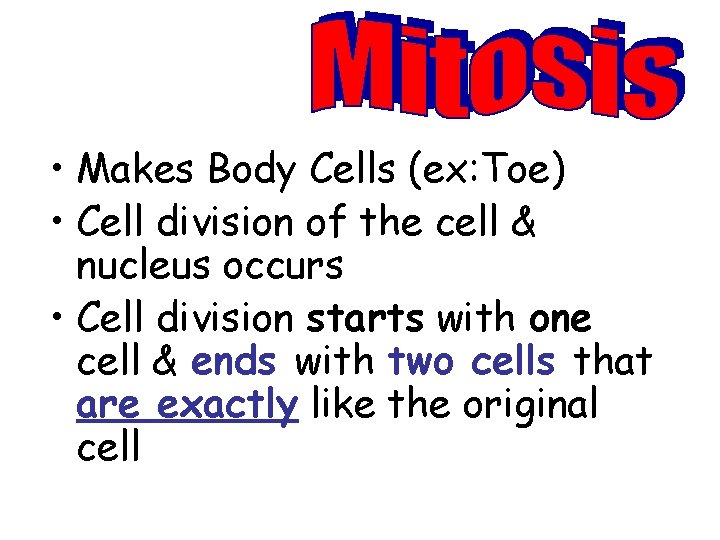 Mitosis

• Makes Body Cells (ex:Toe)
• Cell division of the cell & nucleus occurs
• Cell division starts with one cell & ends with two cells that are exactly like the original cell